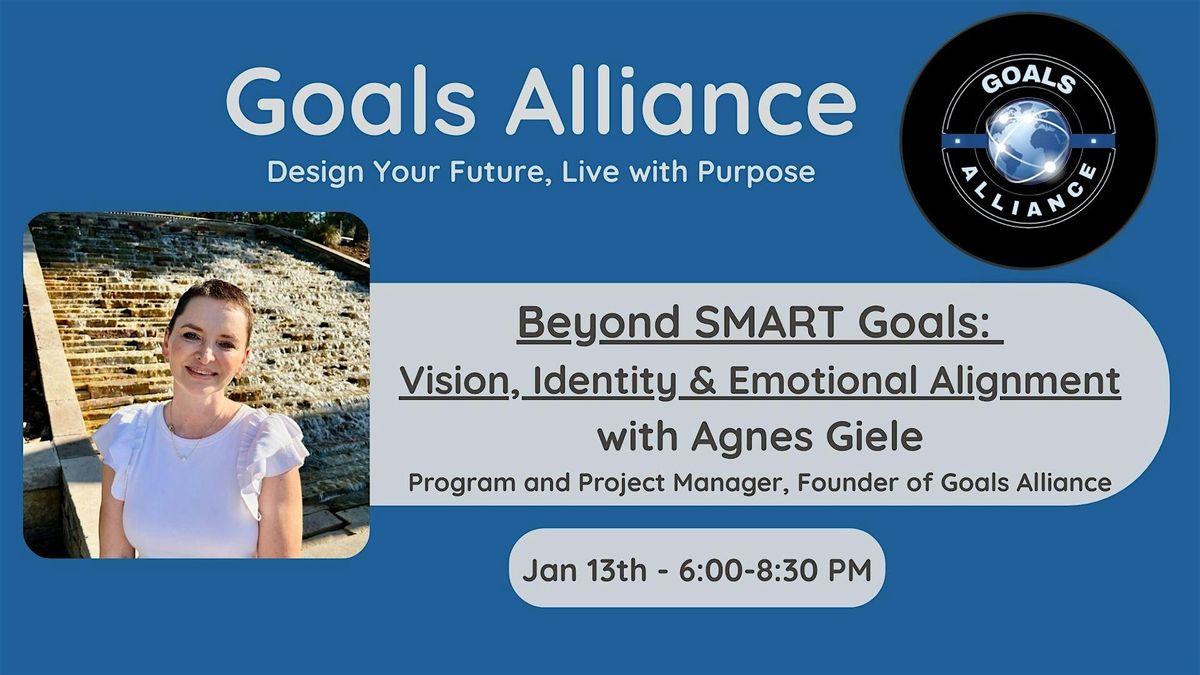 Goals Alliance

Design Your Future, Live with Purpose

GOALS ALLIANCE

Beyond SMART Goals:
Vision, Identity & Emotional Alignment
with Agnes Giele

Program and Project Manager, Founder of Goals Alliance

Jan 13th - 6:00-8:30 PM